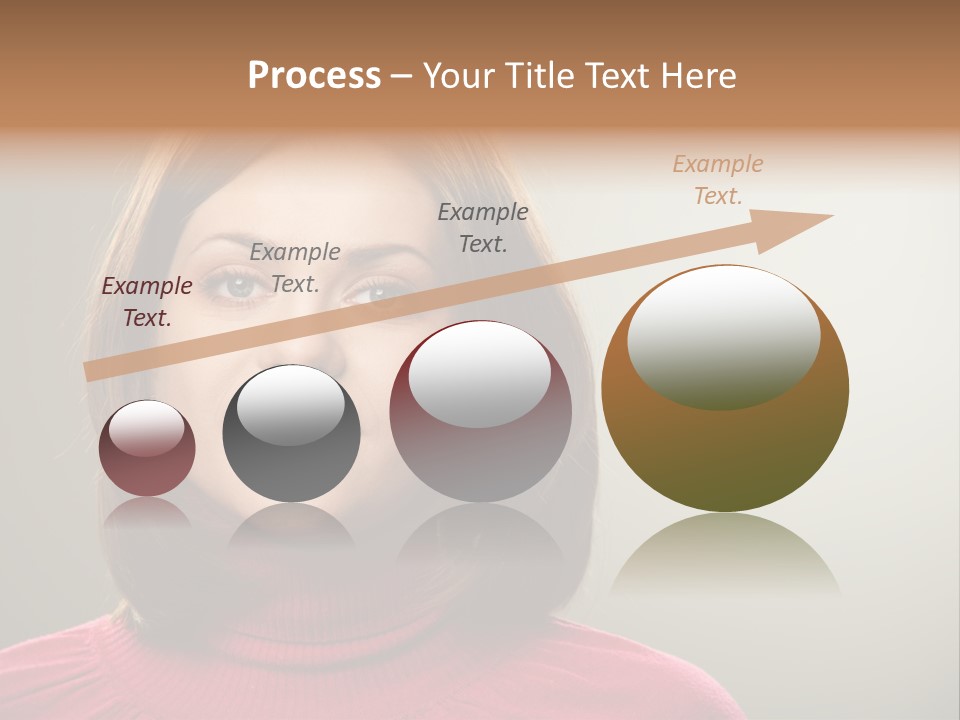 Process – Your Title Text Here

Example Text.

Example Text.

Example Text.

Example Text.